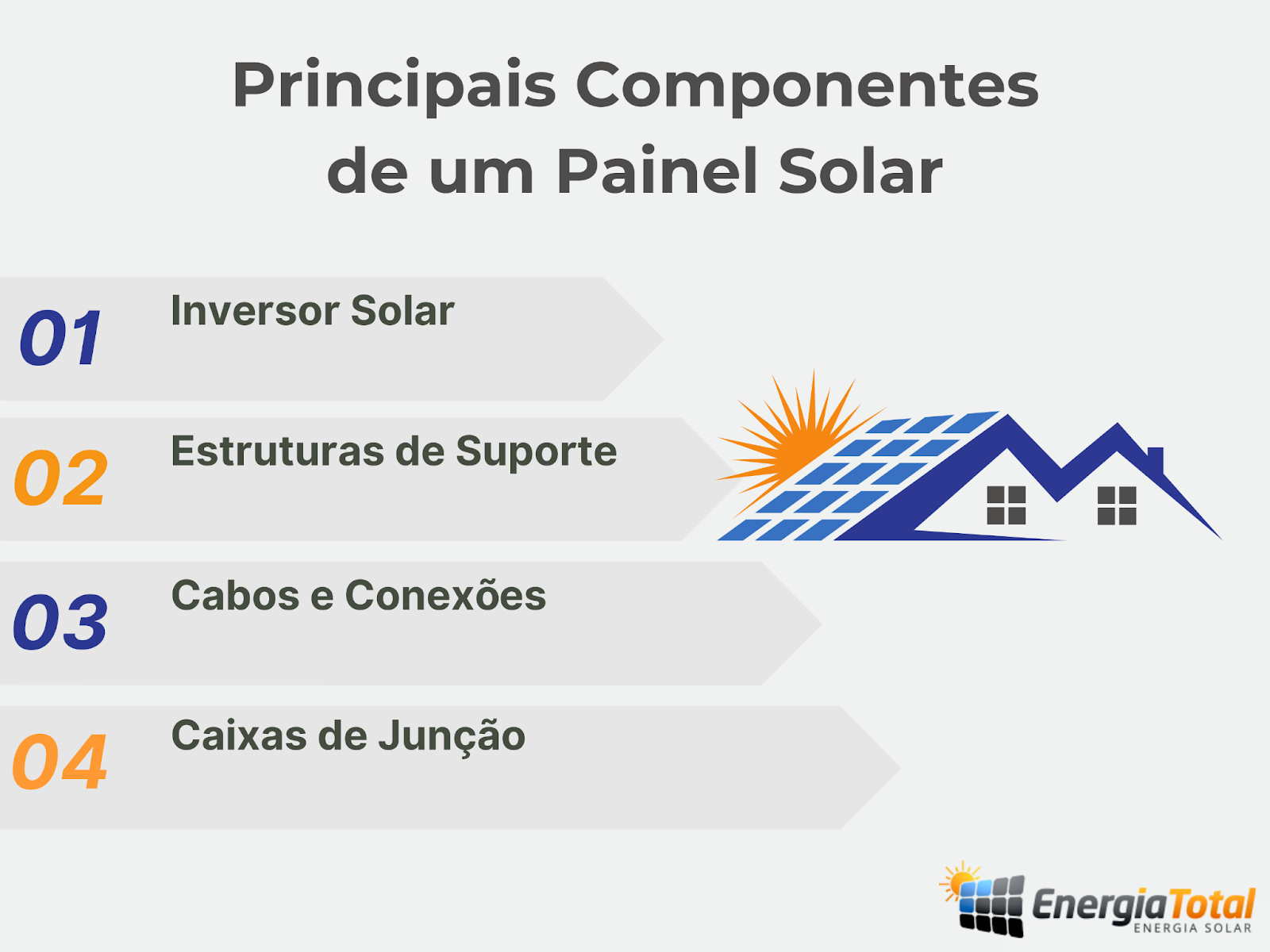 Principais Componentes de um Painel Solar

01 Inversor Solar

02 Estruturas de Suporte

03 Cabos e Conexões

04 Caixas de Junção

EnergiaTotal
ENERGIA SOLAR